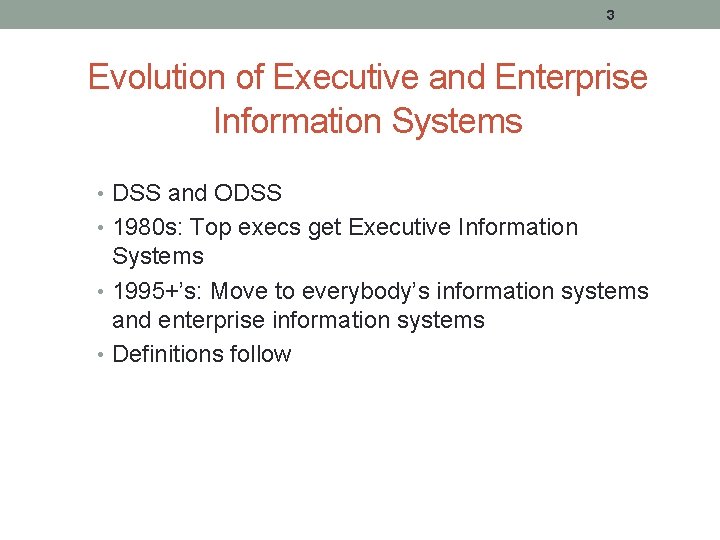 3

Evolution of Executive and Enterprise Information Systems

• DSS and ODSS
• 1980s: Top execs get Executive Information Systems
• 1995+'s: Move to everybody's information systems and enterprise information systems
• Definitions follow